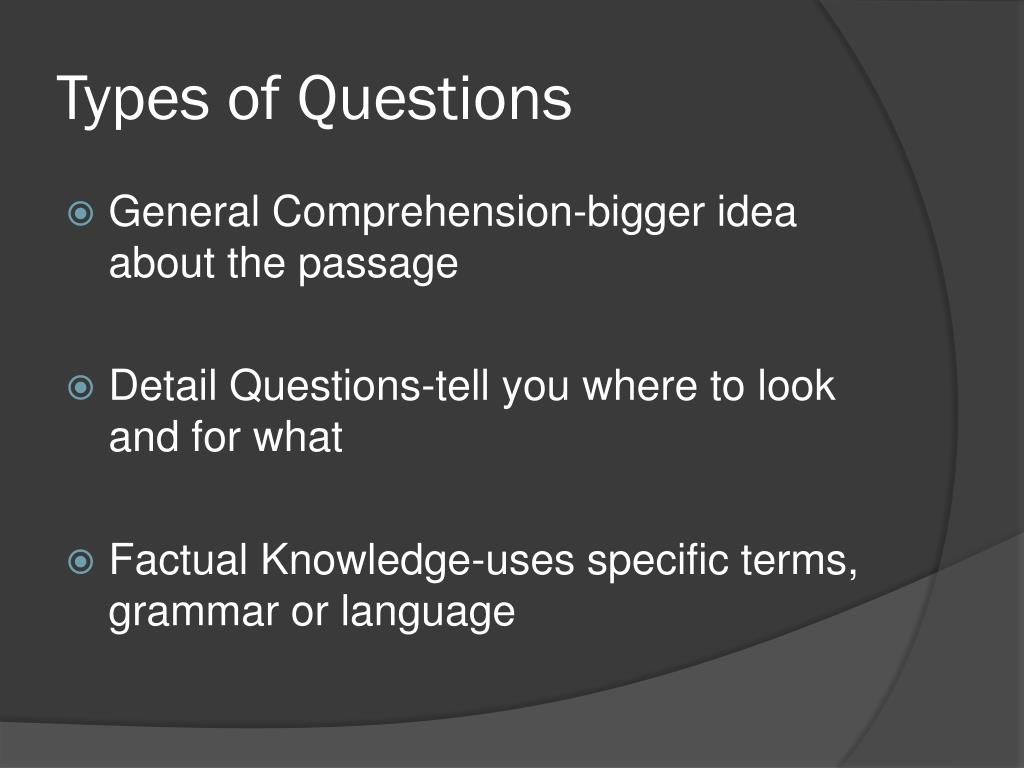 Types of Questions

General Comprehension-bigger idea about the passage

Detail Questions-tell you where to look and for what

Factual Knowledge-uses specific terms, grammar or language